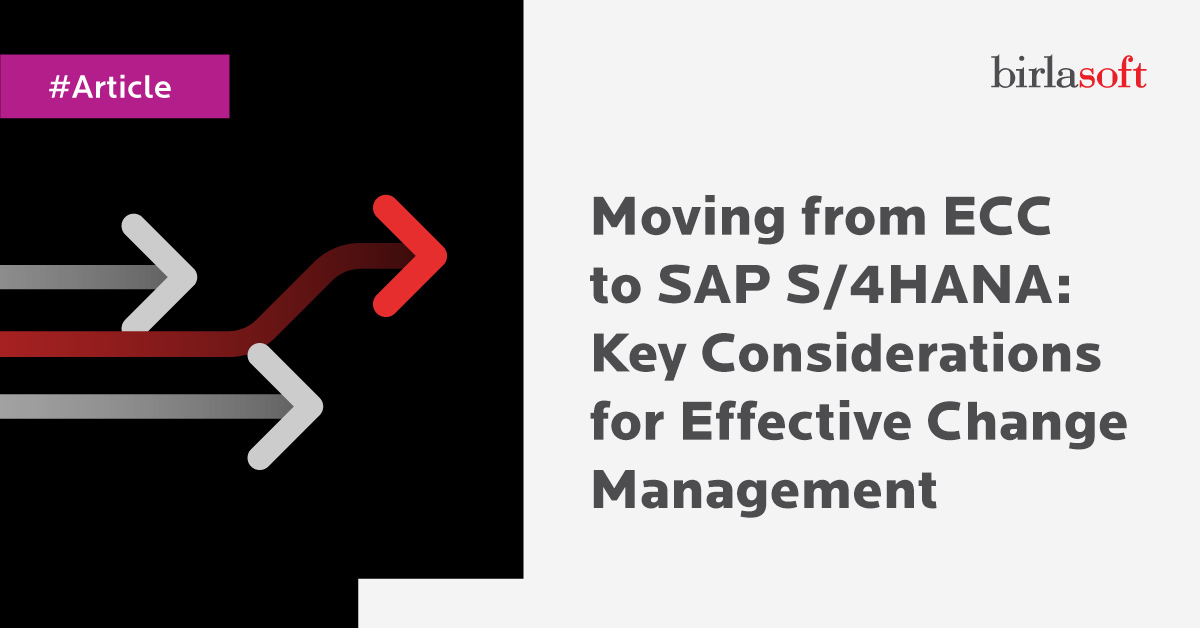 #Article

birlasoft

Moving from ECC to SAP S/4HANA: Key Considerations for Effective Change Management